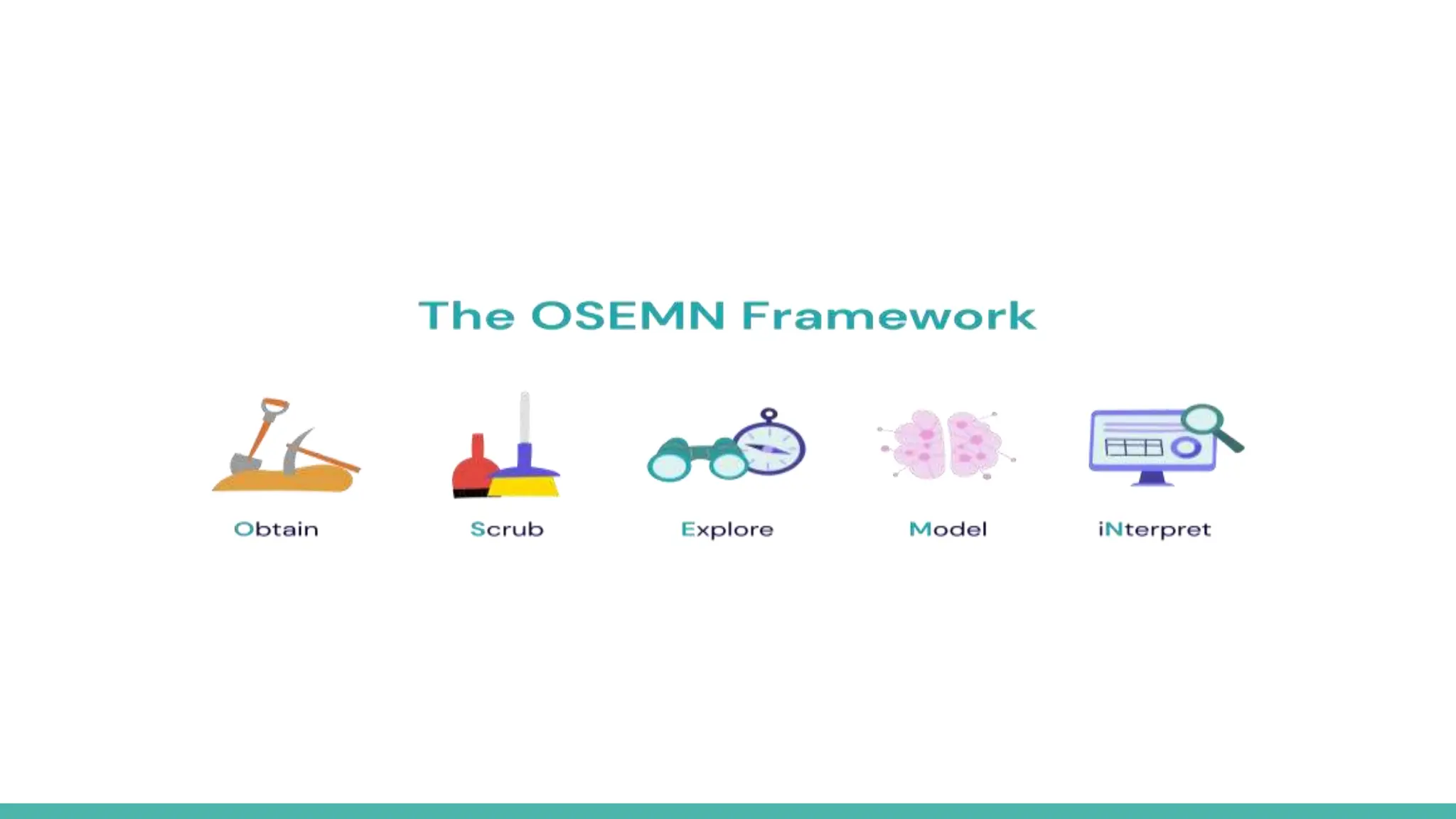 The OSEMN Framework

Obtain

Scrub

Explore

Model

iNterpret